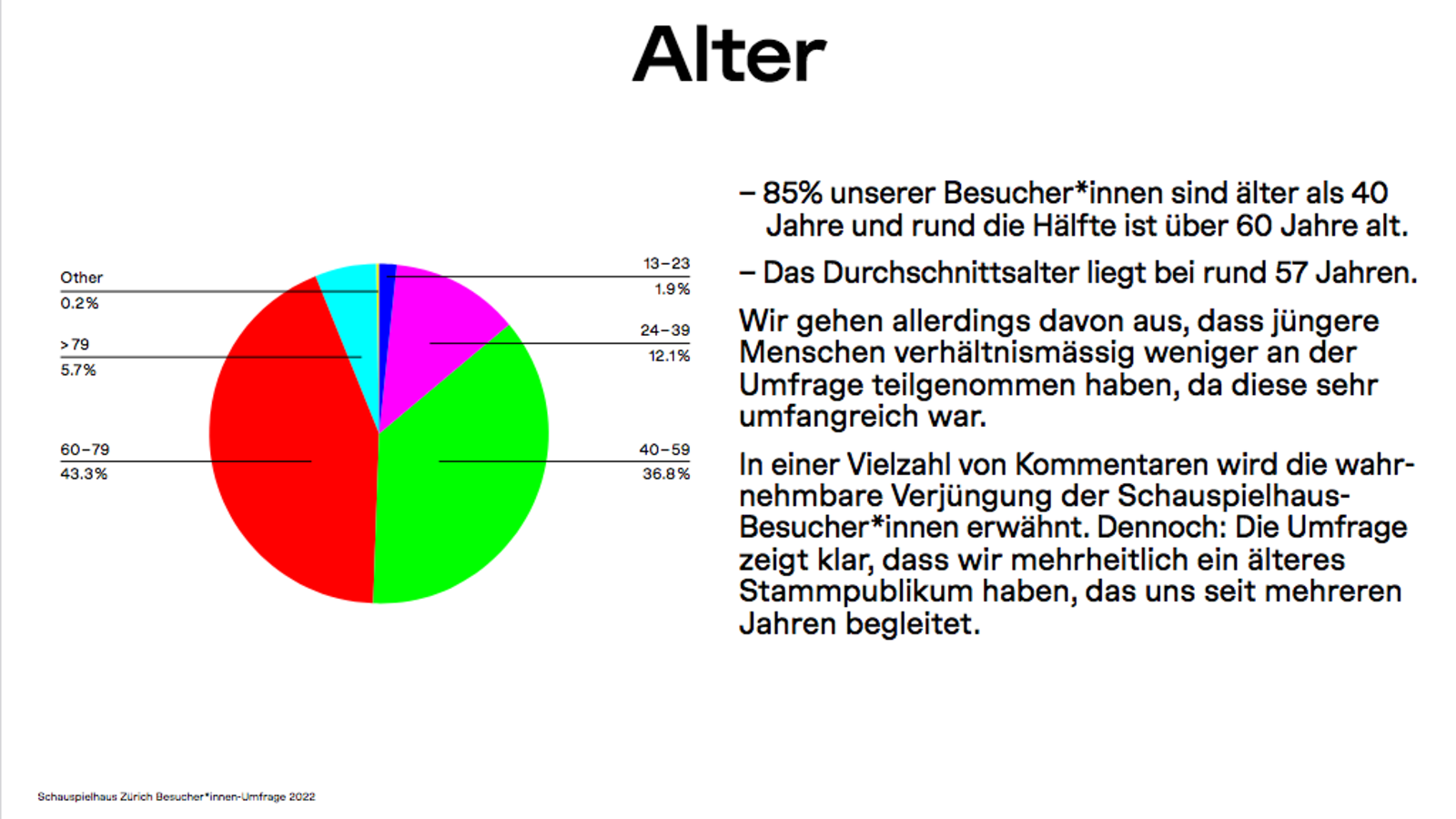 Alter

Other
0.2%

>79
5.7%

60–79
43.3%

13–23
1.9%

24–39
12.1%

40–59
36.8%

– 85% unserer Besucher*innen sind älter als 40 Jahre und rund die Hälfte ist über 60 Jahre alt.

– Das Durchschnittsalter liegt bei rund 57 Jahren.

Wir gehen allerdings davon aus, dass jüngere Menschen verhältnismässig weniger an der Umfrage teilgenommen haben, da diese sehr umfangreich war.

In einer Vielzahl von Kommentaren wird die wahrnehmbare Verjüngung der Schauspielhaus-Besucher*innen erwähnt. Dennoch: Die Umfrage zeigt klar, dass wir mehrheitlich ein älteres Stammpublikum haben, das uns seit mehreren Jahren begleitet.

Schauspielhaus Zürich Besucher*innen-Umfrage 2022